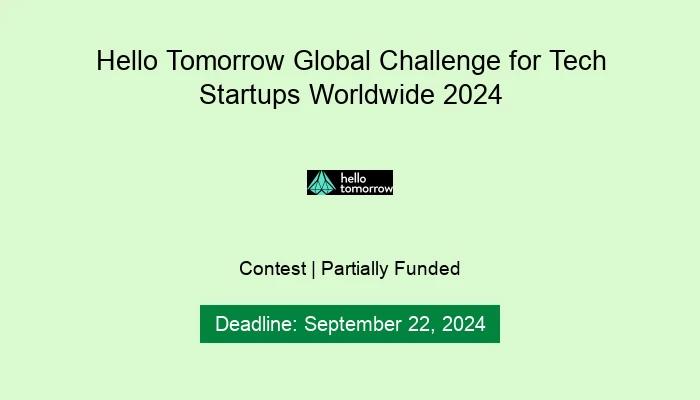 Hello Tomorrow Global Challenge for Tech Startups Worldwide 2024

hello
tomorrow

Contest | Partially Funded

Deadline: September 22, 2024